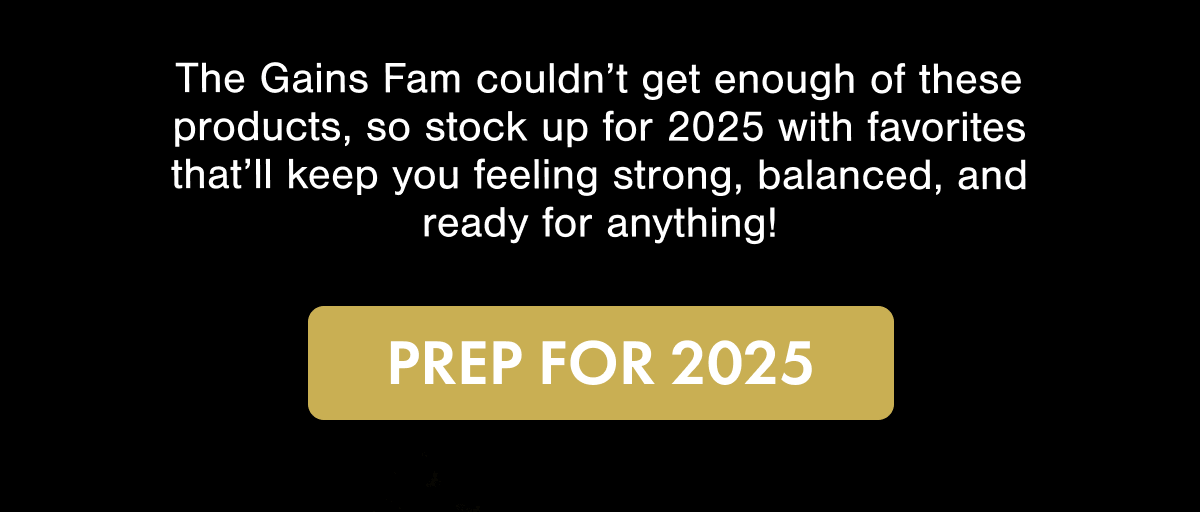 The Gains Fam couldn’t get enough of these products, so stock up for 2025 with favorites that’ll keep you feeling strong, balanced, and ready for anything!

PREP FOR 2025